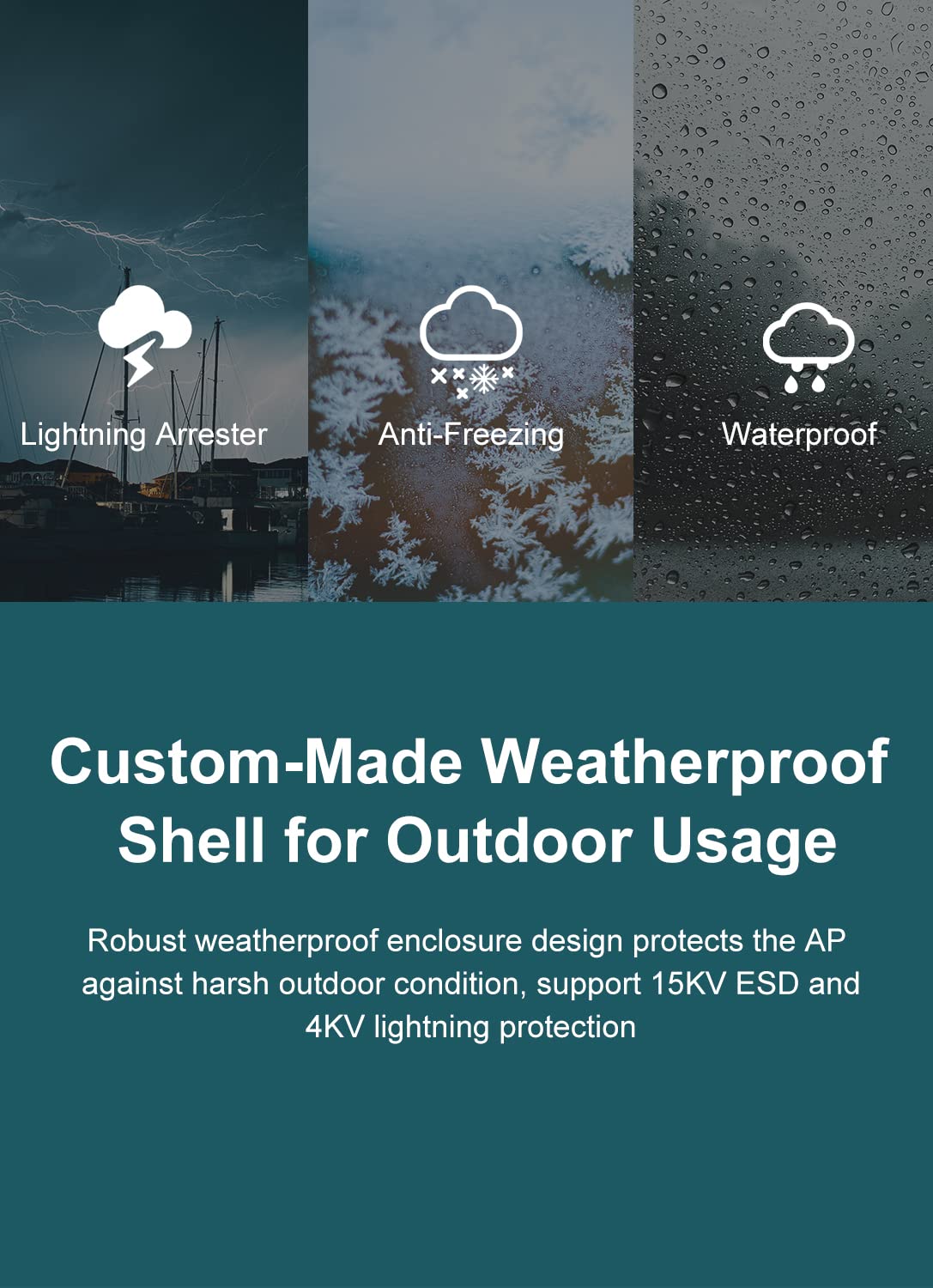 Lightning Arrester

Anti-Freezing

Waterproof

Custom-Made Weatherproof Shell for Outdoor Usage

Robust weatherproof enclosure design protects the AP against harsh outdoor condition, support 15KV ESD and 4KV lightning protection